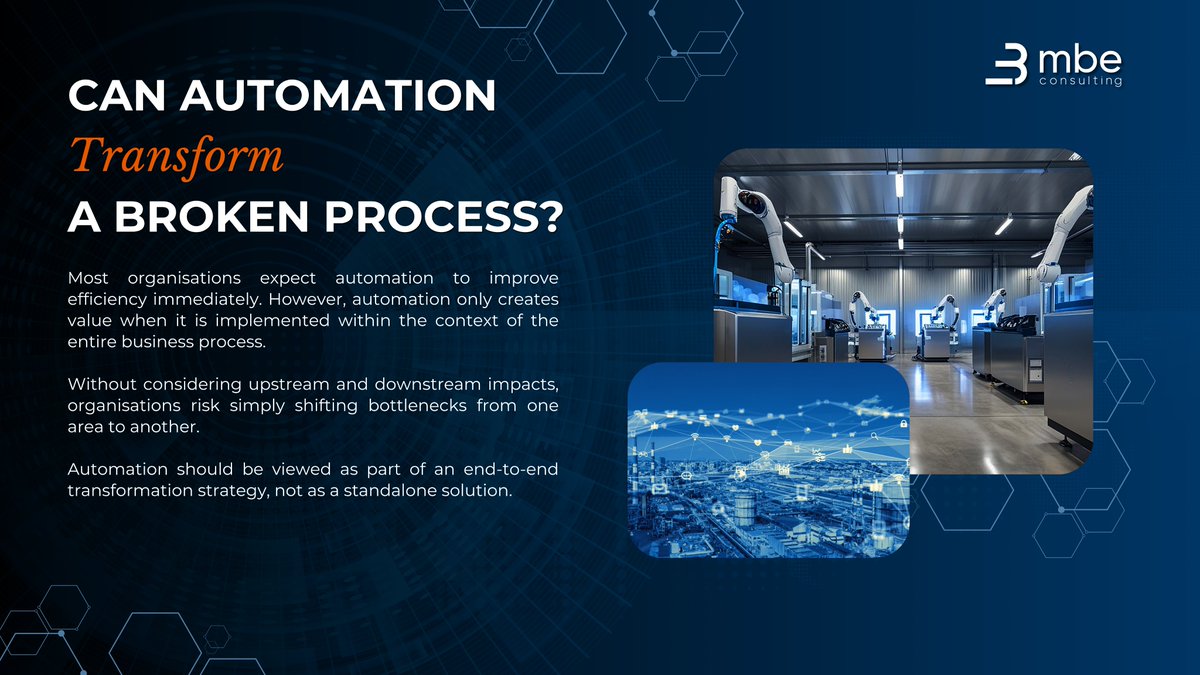 mbe consulting

CAN AUTOMATION
Transform
A BROKEN PROCESS?

Most organisations expect automation to improve efficiency immediately. However, automation only creates value when it is implemented within the context of the entire business process.

Without considering upstream and downstream impacts, organisations risk simply shifting bottlenecks from one area to another.

Automation should be viewed as part of an end-to-end transformation strategy, not as a standalone solution.